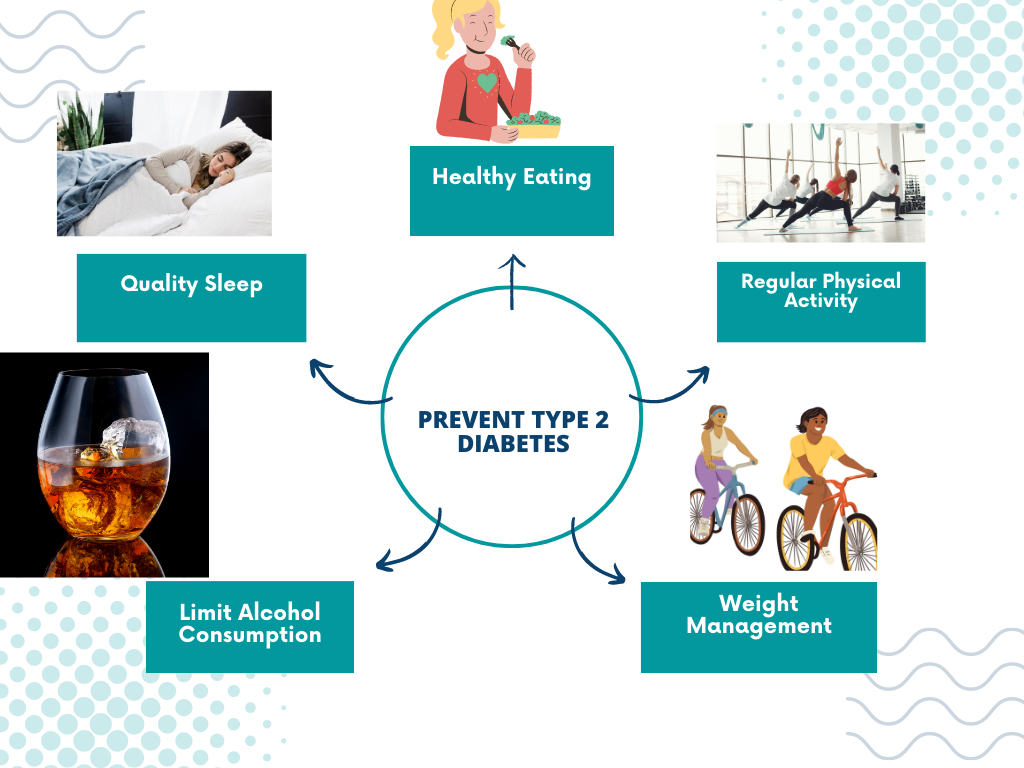 Healthy Eating

Quality Sleep

Regular Physical Activity

PREVENT TYPE 2 DIABETES

Limit Alcohol Consumption

Weight Management